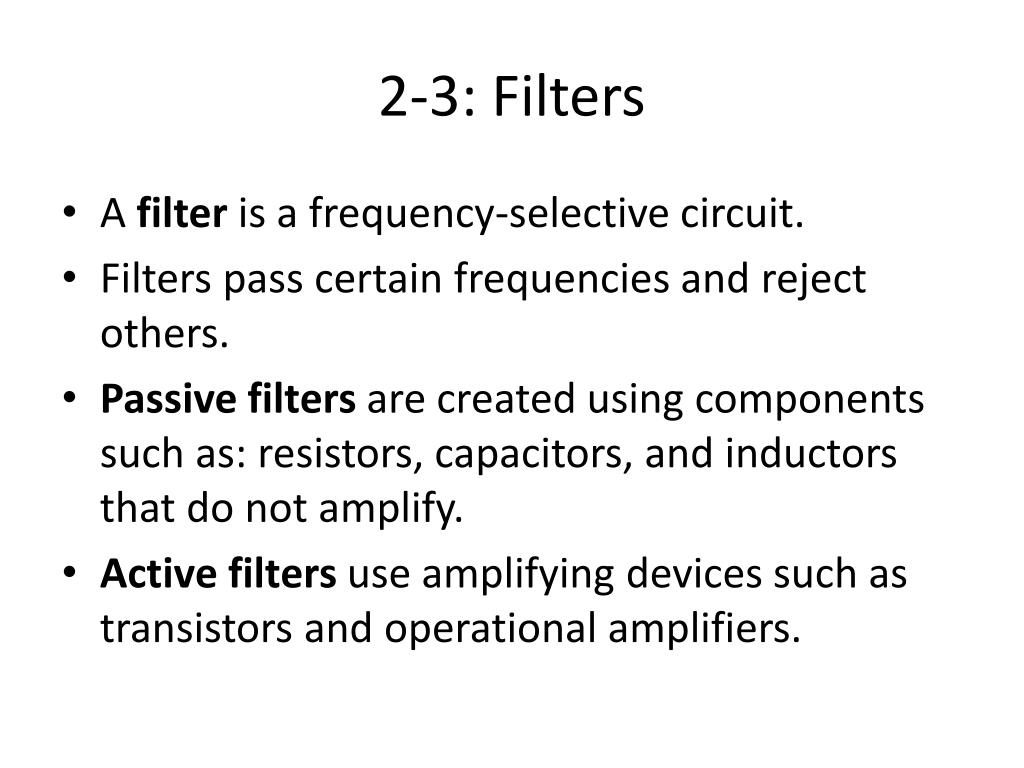 2-3: Filters

• A filter is a frequency-selective circuit.
• Filters pass certain frequencies and reject others.
• Passive filters are created using components such as: resistors, capacitors, and inductors that do not amplify.
• Active filters use amplifying devices such as transistors and operational amplifiers.